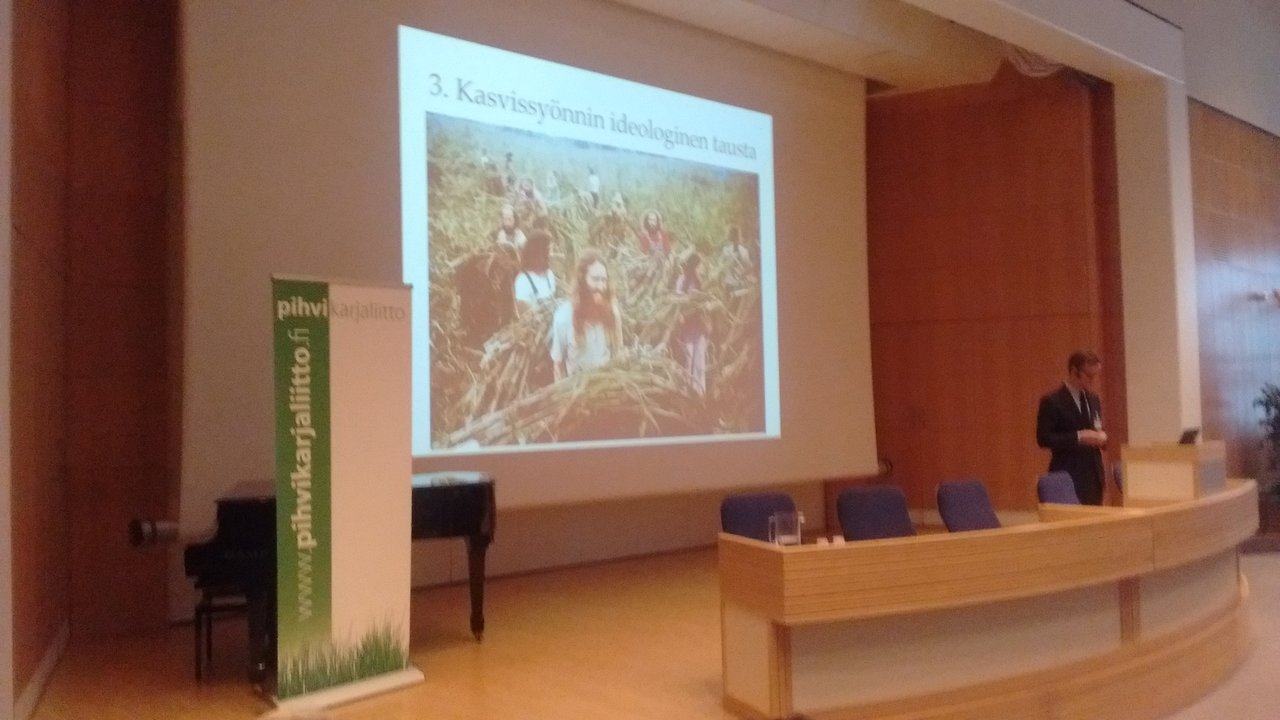 3. Kasvissyönnin ideologinen tausta

pihvikarjaliitto

www.pihvikarjaliitto.fi